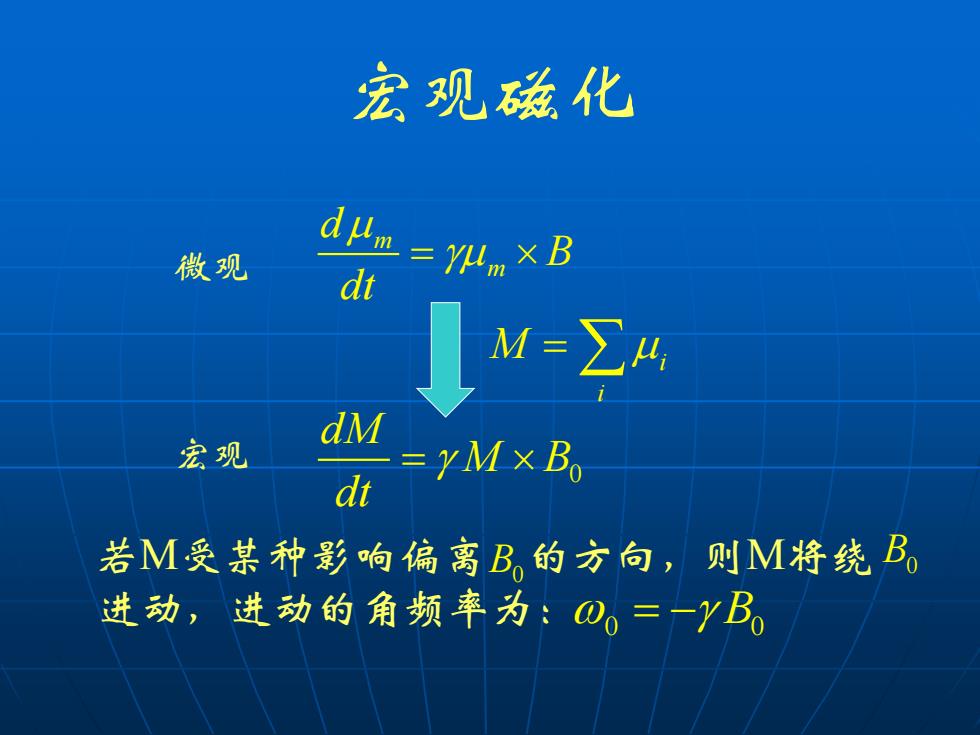 宏观磁化

微观 $\frac{d\mu_m}{dt} = \gamma\mu_m \times B$

$M = \sum_i \mu_i$

宏观 $\frac{dM}{dt} = \gamma M \times B_0$

若M受某种影响偏离$B_0$的方向，则M将绕$B_0$进动，进动的角频率为：$\omega_0 = -\gamma B_0$